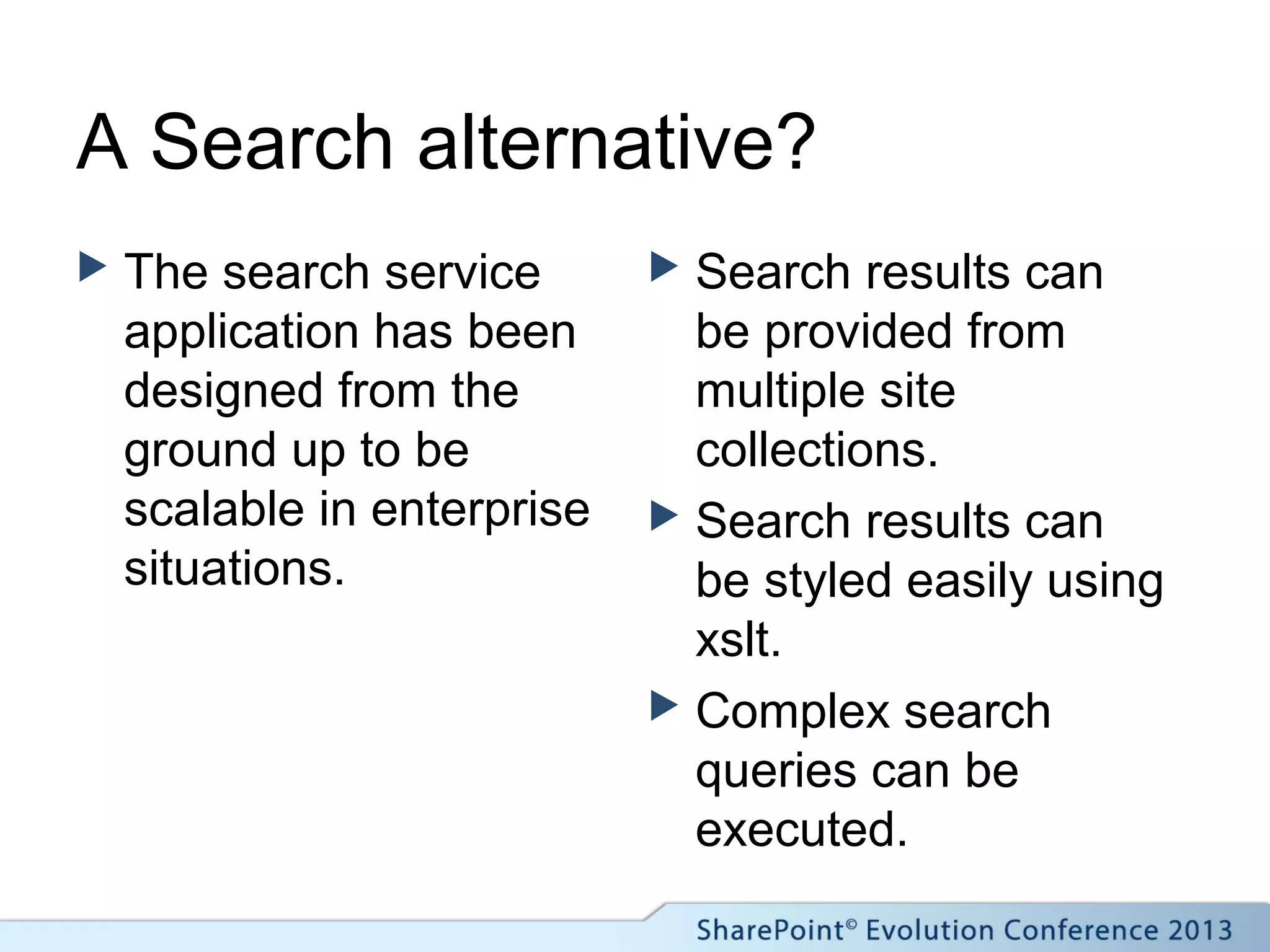 A Search alternative?

▶ The search service application has been designed from the ground up to be scalable in enterprise situations.

▶ Search results can be provided from multiple site collections.

▶ Search results can be styled easily using xslt.

▶ Complex search queries can be executed.

SharePoint© Evolution Conference 2013